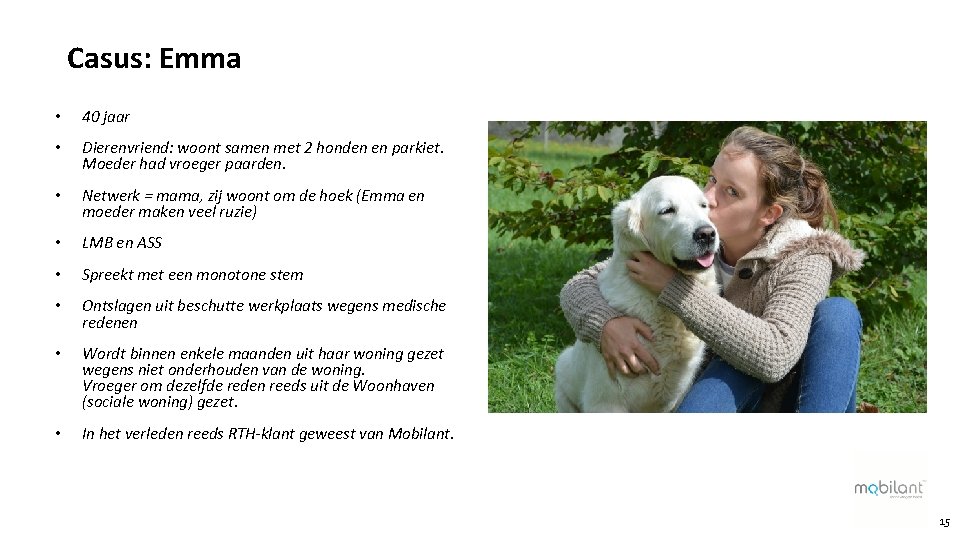 Casus: Emma

• 40 jaar

• Dierenvriend: woont samen met 2 honden en parkiet. Moeder had vroeger paarden.

• Netwerk = mama, zij woont om de hoek (Emma en moeder maken veel ruzie)

• LMB en ASS

• Spreekt met een monotone stem

• Ontslagen uit beschutte werkplaats wegens medische redenen

• Wordt binnen enkele maanden uit haar woning gezet wegens niet onderhouden van de woning. Vroeger om dezelfde reden reeds uit de Woonhaven (sociale woning) gezet.

• In het verleden reeds RTH-klant geweest van Mobilant.

mobilant

15